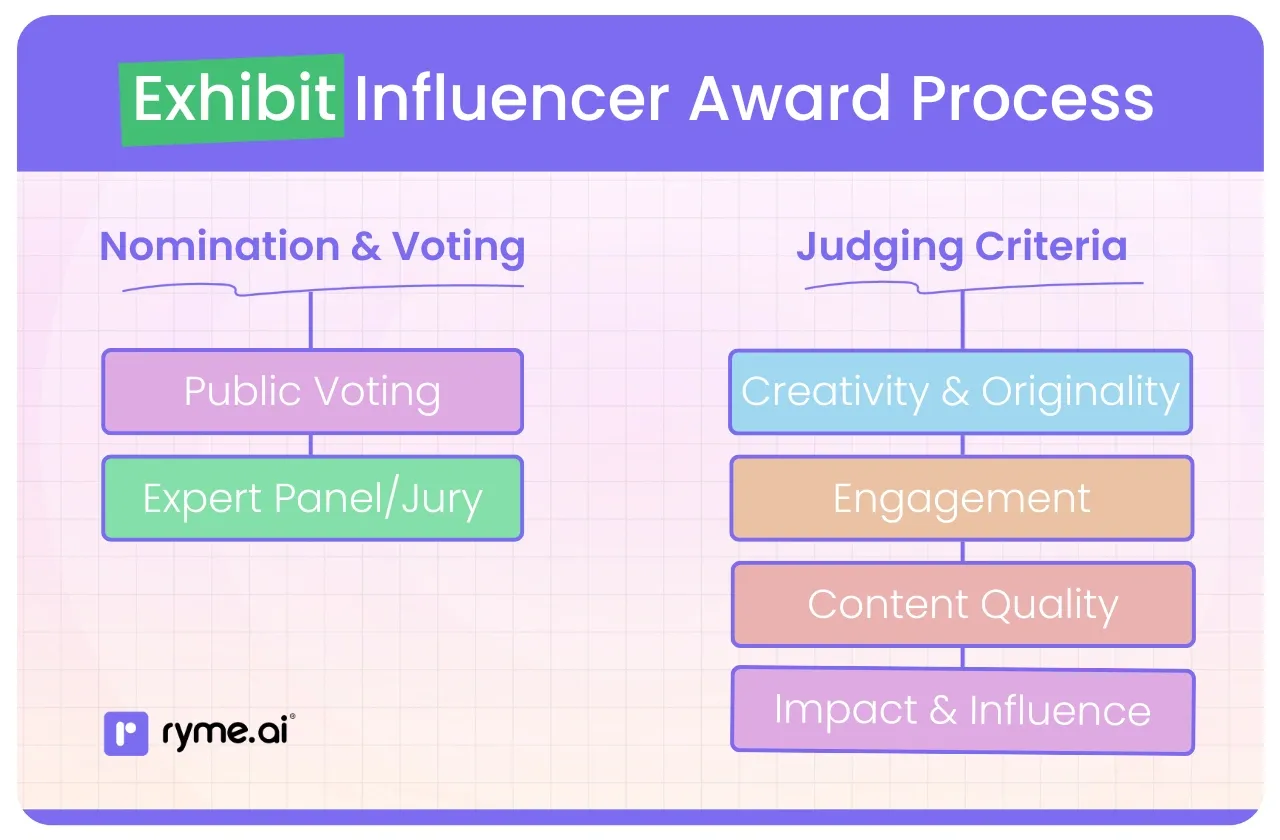 Exhibit Influencer Award Process

Nomination & Voting

Public Voting

Expert Panel/Jury

Judging Criteria

Creativity & Originality

Engagement

Content Quality

Impact & Influence

ryme.ai